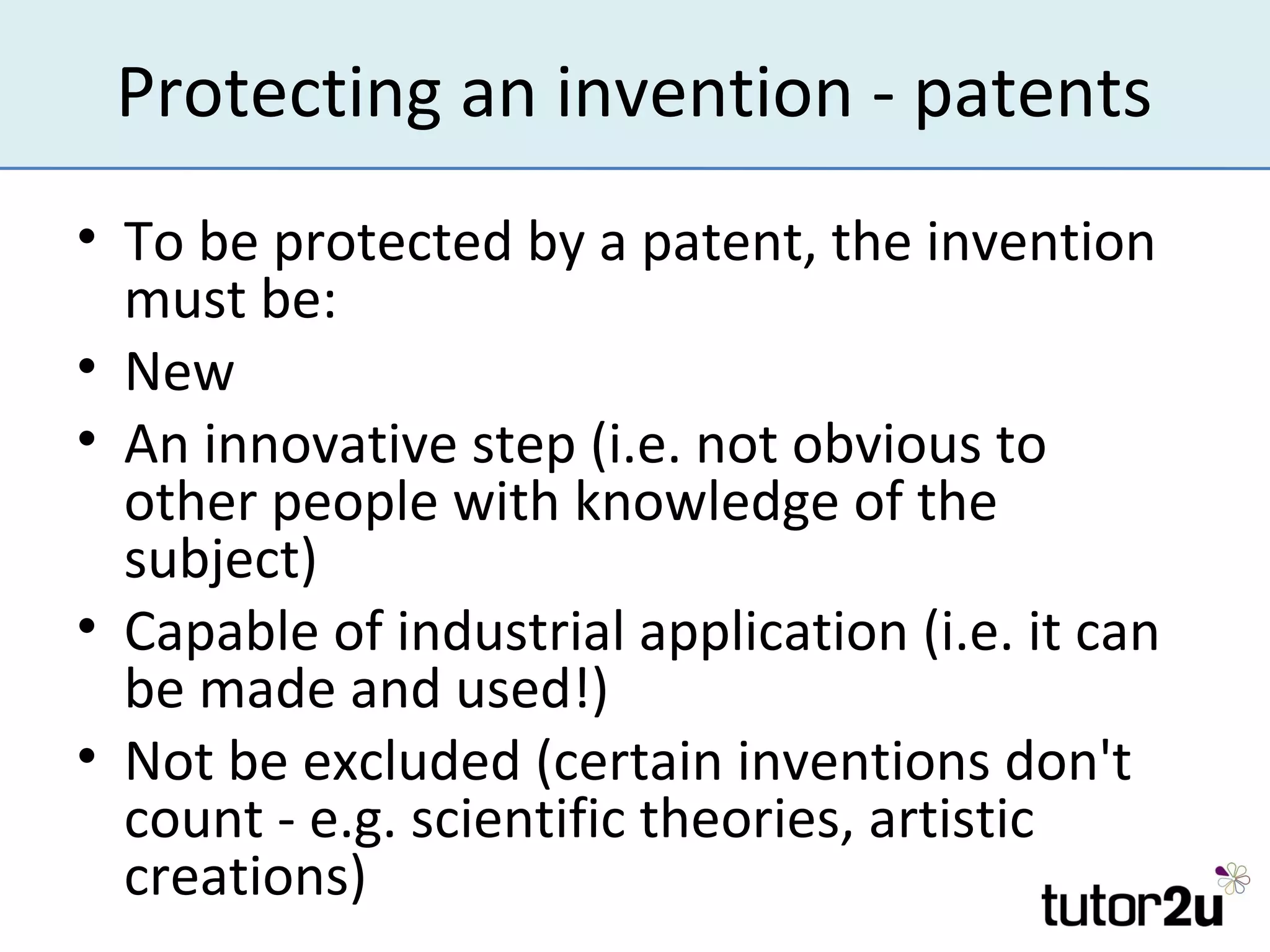 Protecting an invention - patents

• To be protected by a patent, the invention must be:
• New
• An innovative step (i.e. not obvious to other people with knowledge of the subject)
• Capable of industrial application (i.e. it can be made and used!)
• Not be excluded (certain inventions don't count - e.g. scientific theories, artistic creations)

tutor2u